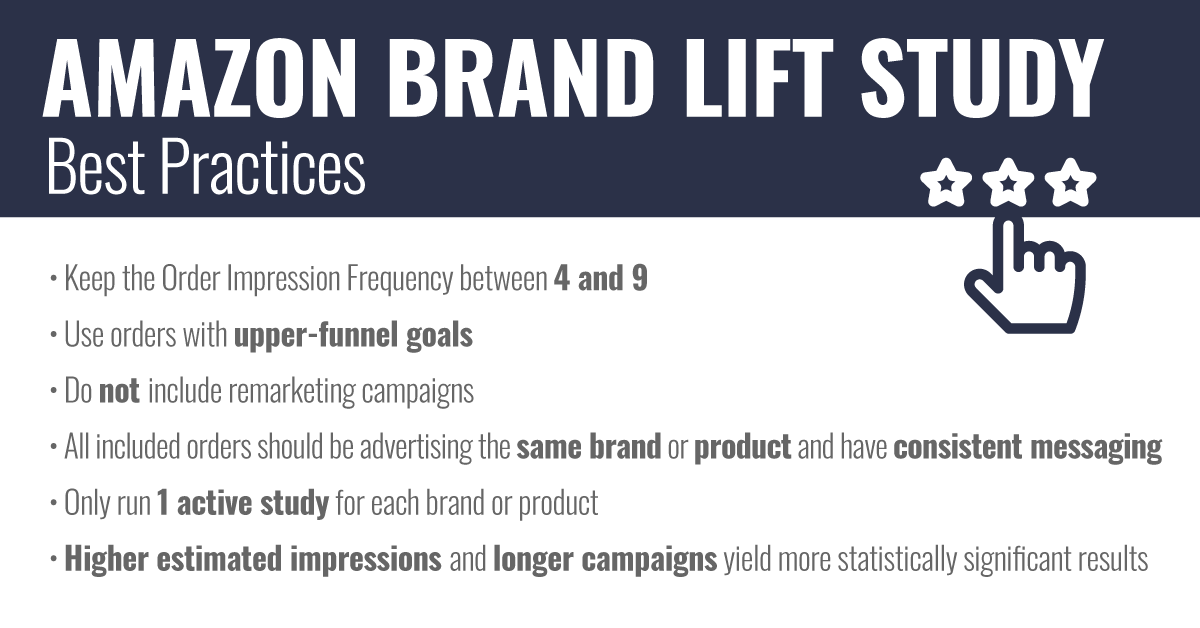 AMAZON BRAND LIFT STUDY
Best Practices

• Keep the Order Impression Frequency between 4 and 9
• Use orders with upper-funnel goals
• Do not include remarketing campaigns
• All included orders should be advertising the same brand or product and have consistent messaging
• Only run 1 active study for each brand or product
• Higher estimated impressions and longer campaigns yield more statistically significant results